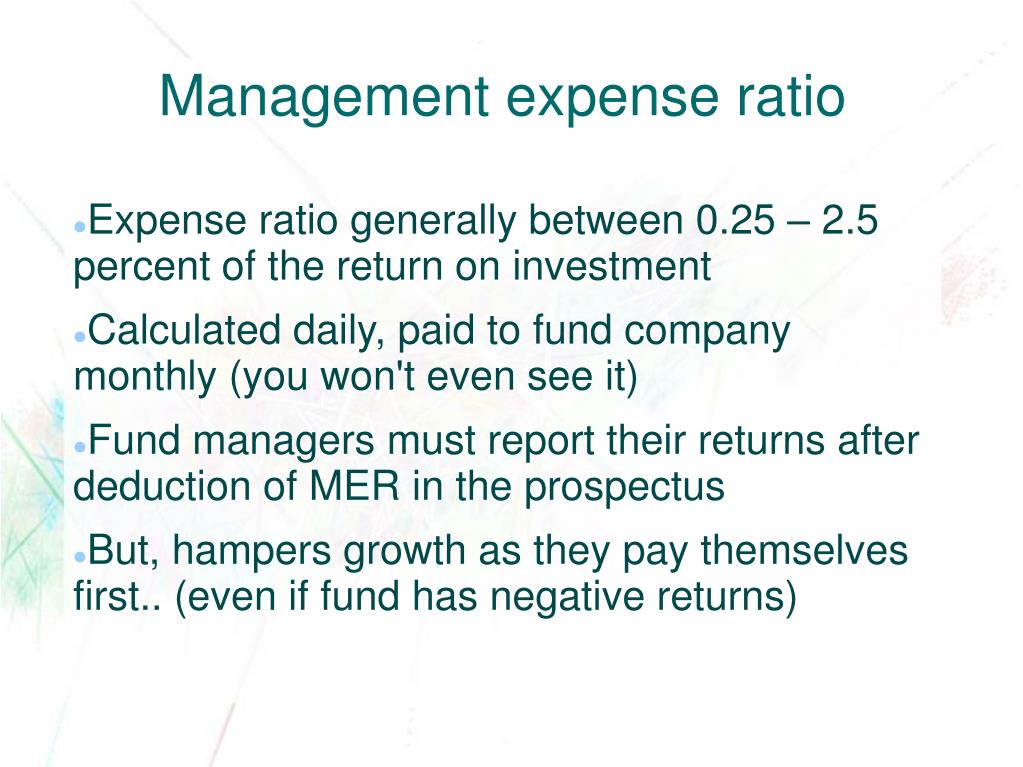 Management expense ratio

●Expense ratio generally between 0.25 – 2.5 percent of the return on investment

●Calculated daily, paid to fund company monthly (you won't even see it)

●Fund managers must report their returns after deduction of MER in the prospectus

●But, hampers growth as they pay themselves first.. (even if fund has negative returns)